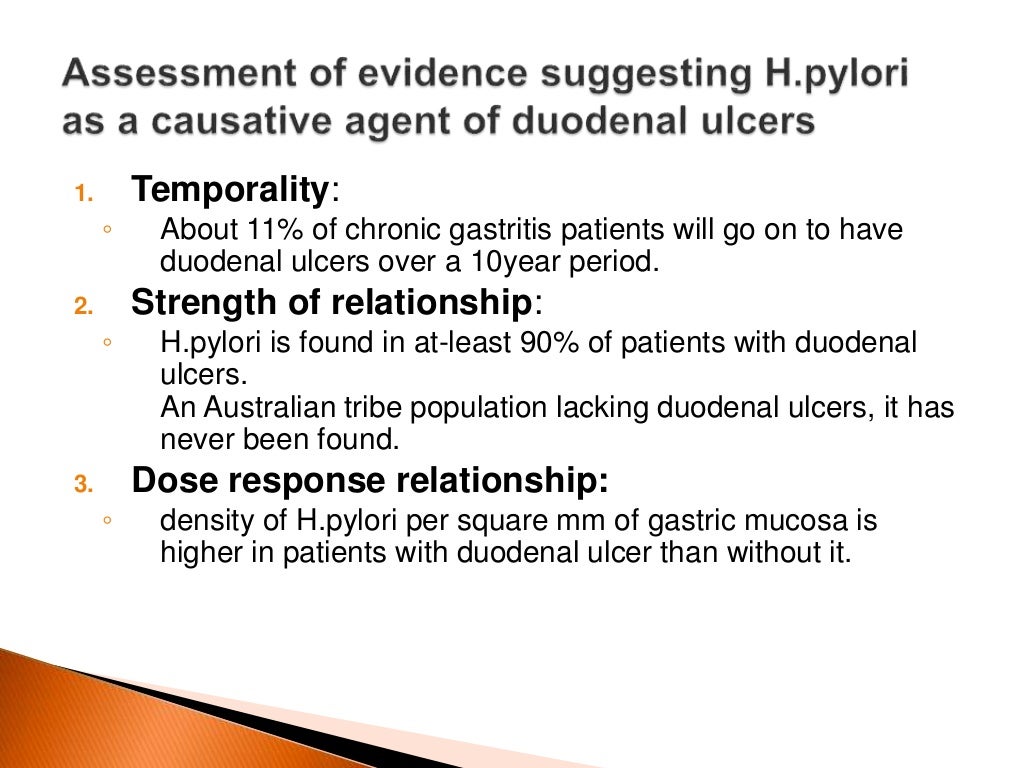 Assessment of evidence suggesting H.pylori as a causative agent of duodenal ulcers

1. Temporality:
◦ About 11% of chronic gastritis patients will go on to have duodenal ulcers over a 10year period.

2. Strength of relationship:
◦ H.pylori is found in at-least 90% of patients with duodenal ulcers.
An Australian tribe population lacking duodenal ulcers, it has never been found.

3. Dose response relationship:
◦ density of H.pylori per square mm of gastric mucosa is higher in patients with duodenal ulcer than without it.